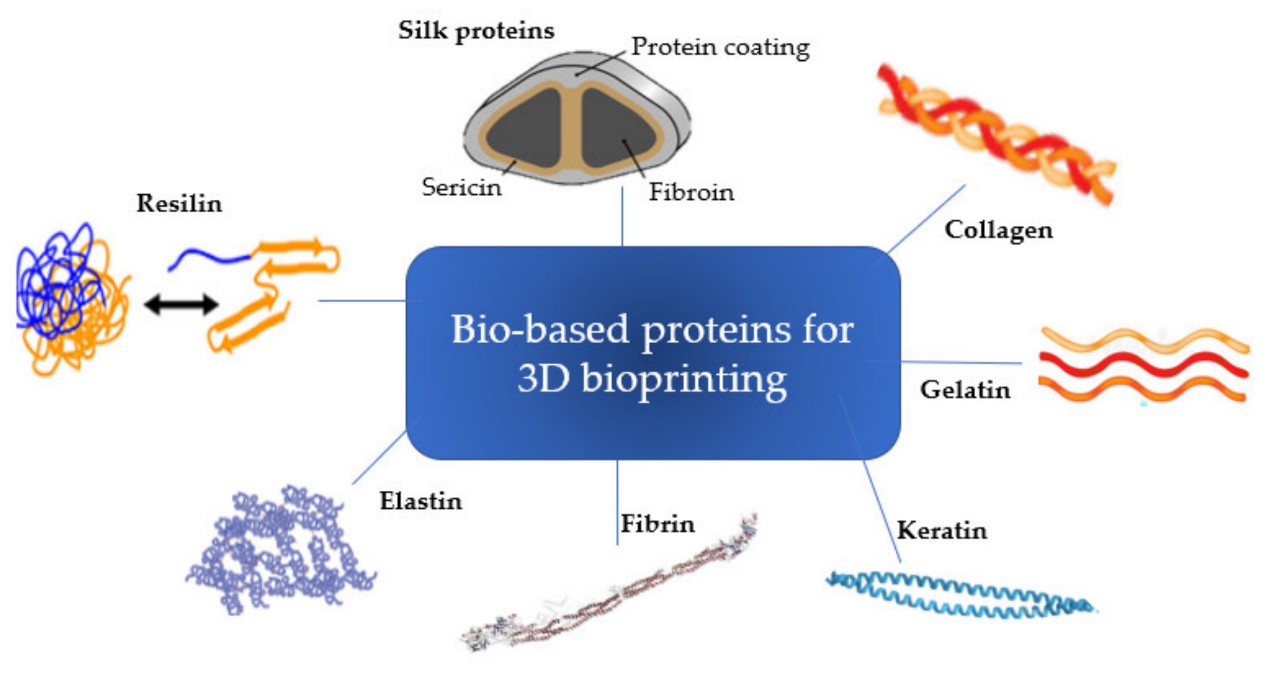 Silk proteins
Protein coating
Sericin
Fibroin
Resilin
Collagen
Bio-based proteins for 3D bioprinting
Gelatin
Elastin
Fibrin
Keratin